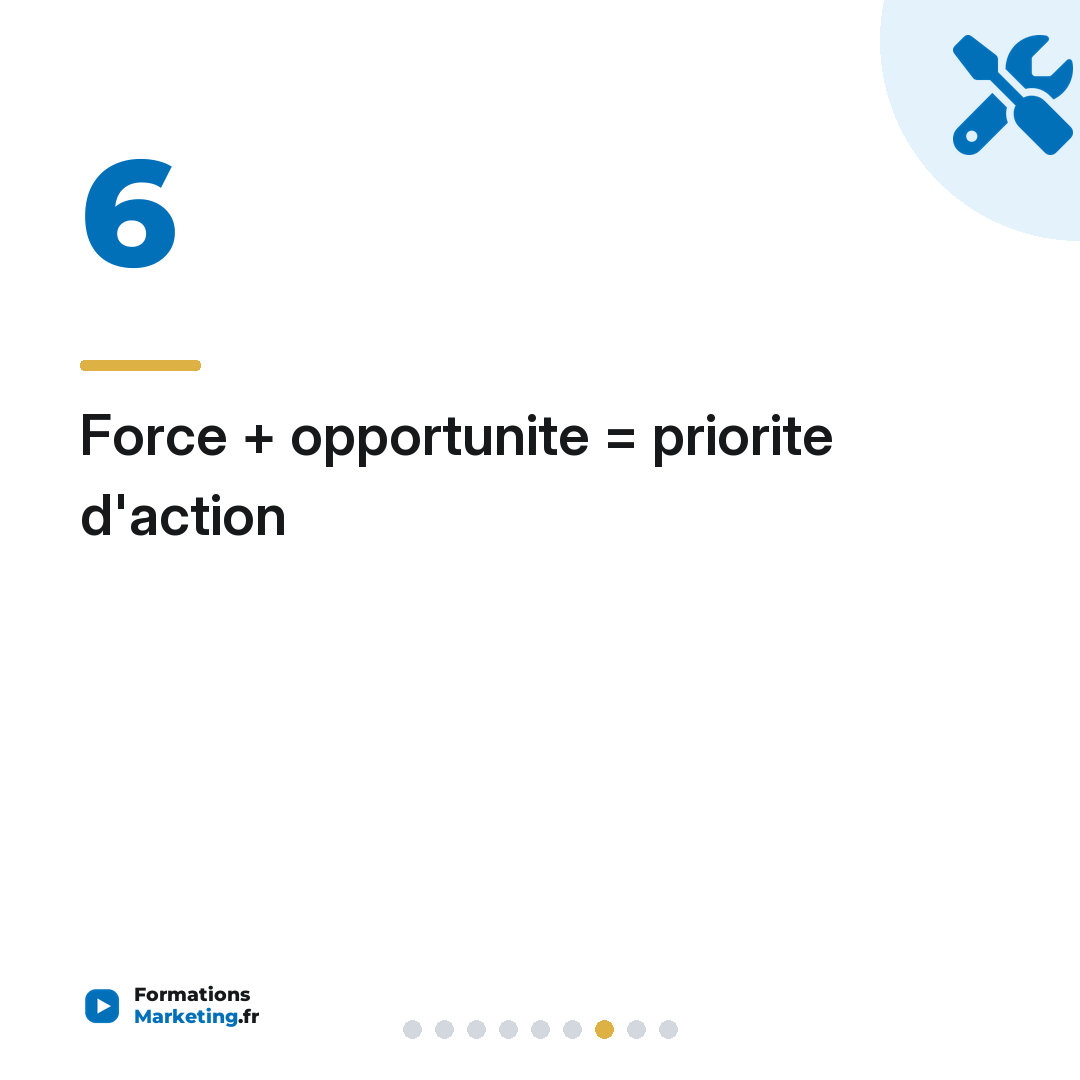 6

Force + opportunite = priorite d'action

Formations
Marketing.fr